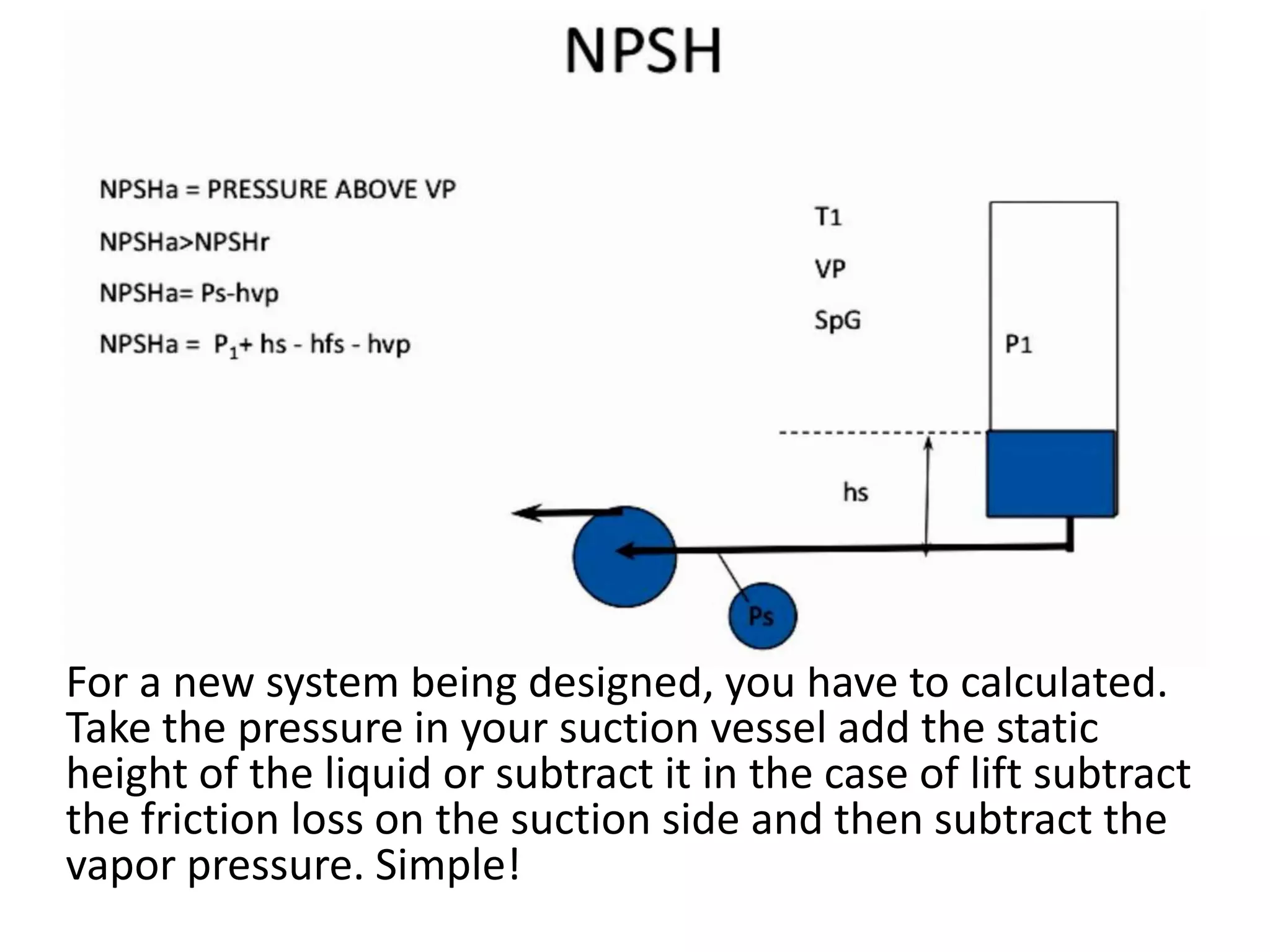 NPSH

NPSHa = PRESSURE ABOVE VP

NPSHa>NPSHr

NPSHa= Ps-hvp

NPSHa = $P_1$+ hs - hfs - hvp

T1

VP

SpG

P1

hs

Ps

For a new system being designed, you have to calculated. Take the pressure in your suction vessel add the static height of the liquid or subtract it in the case of lift subtract the friction loss on the suction side and then subtract the vapor pressure. Simple!